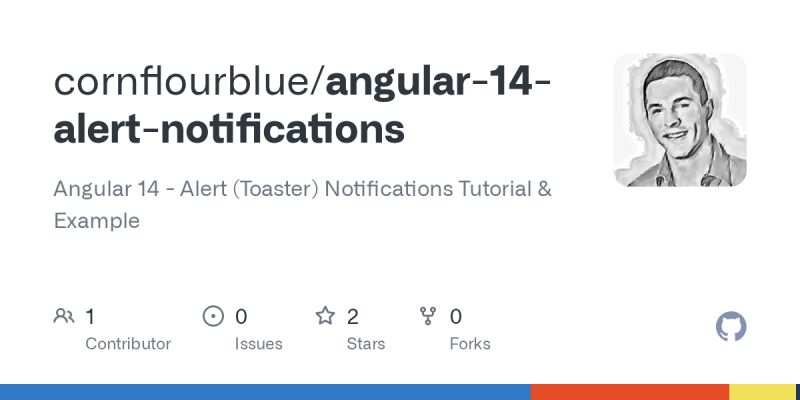 cornflourblue/angular-14-alert-notifications

Angular 14 - Alert (Toaster) Notifications Tutorial & Example

1
Contributor

0
Issues

2
Stars

0
Forks